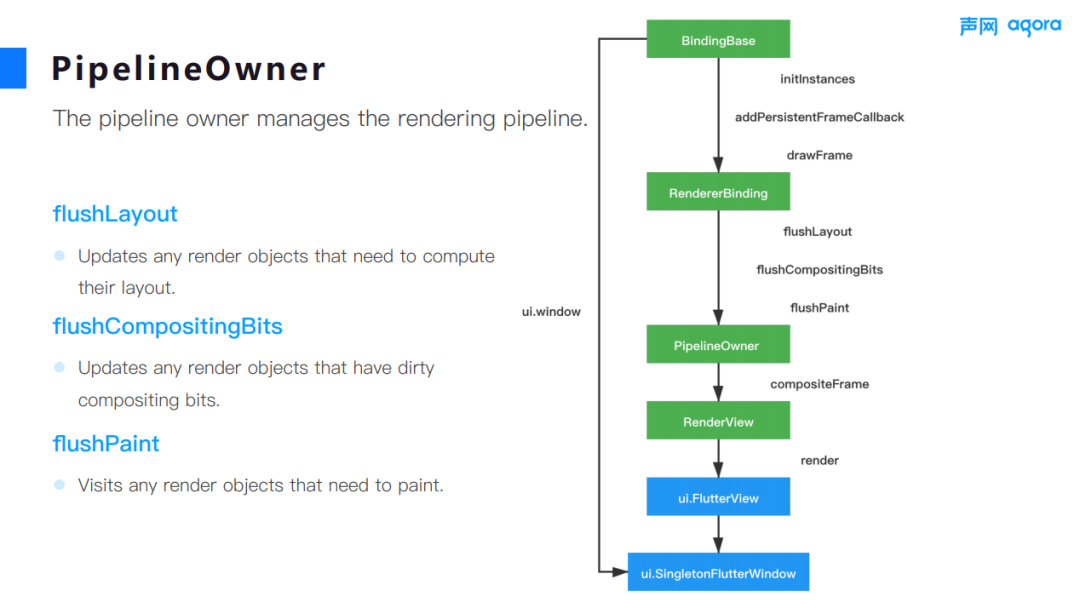 声网 agora

PipelineOwner

The pipeline owner manages the rendering pipeline.

flushLayout

Updates any render objects that need to compute their layout.

flushCompositingBits

Updates any render objects that have dirty compositing bits.

flushPaint

Visits any render objects that need to paint.

BindingBase

initInstances

addPersistentFrameCallback

drawFrame

RendererBinding

flushLayout

flushCompositingBits

flushPaint

ui.window

PipelineOwner

compositeFrame

RenderView

render

ui.FlutterView

ui.SingletonFlutterWindow